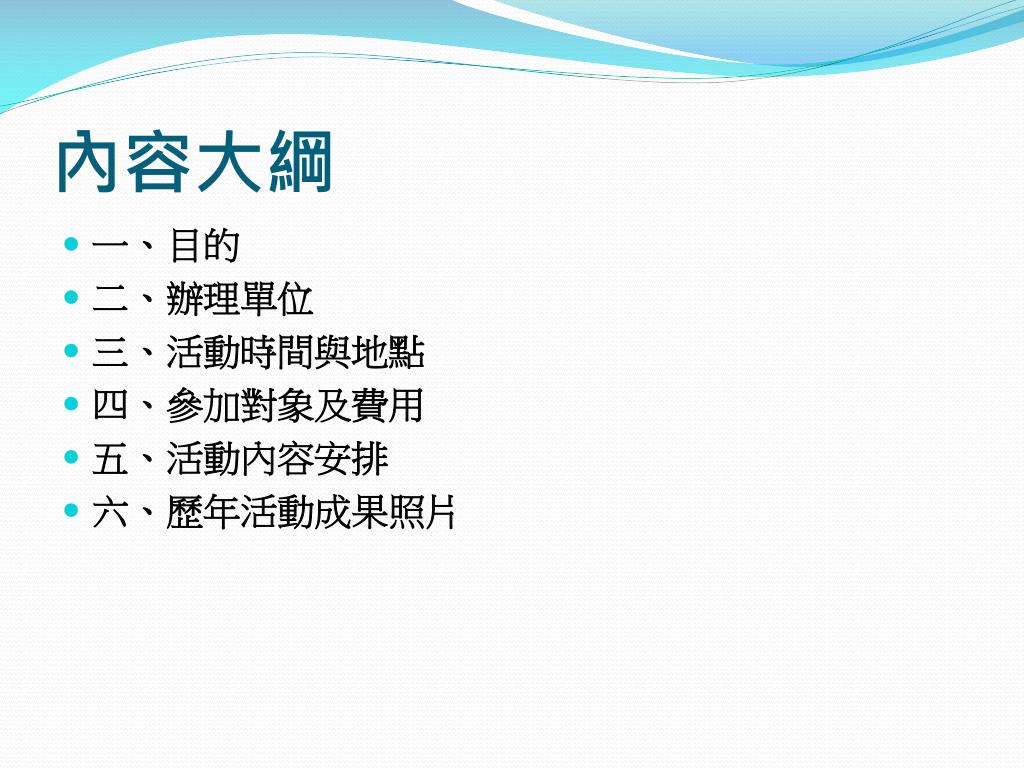 內容大綱

- 一、目的
- 二、辦理單位
- 三、活動時間與地點
- 四、參加對象及費用
- 五、活動內容安排
- 六、歷年活動成果照片